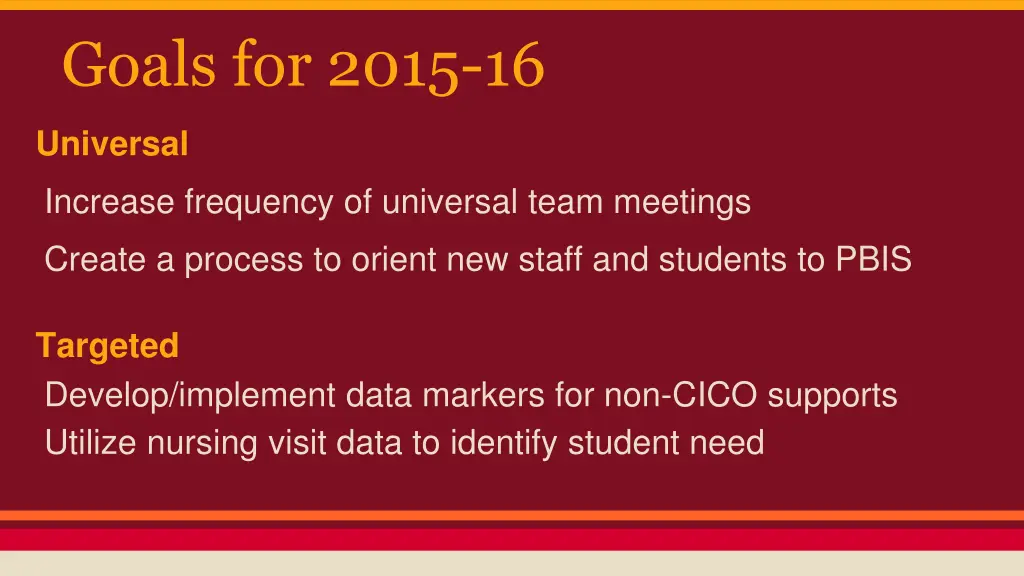 Goals for 2015-16

Universal

Increase frequency of universal team meetings

Create a process to orient new staff and students to PBIS

Targeted

Develop/implement data markers for non-CICO supports

Utilize nursing visit data to identify student need